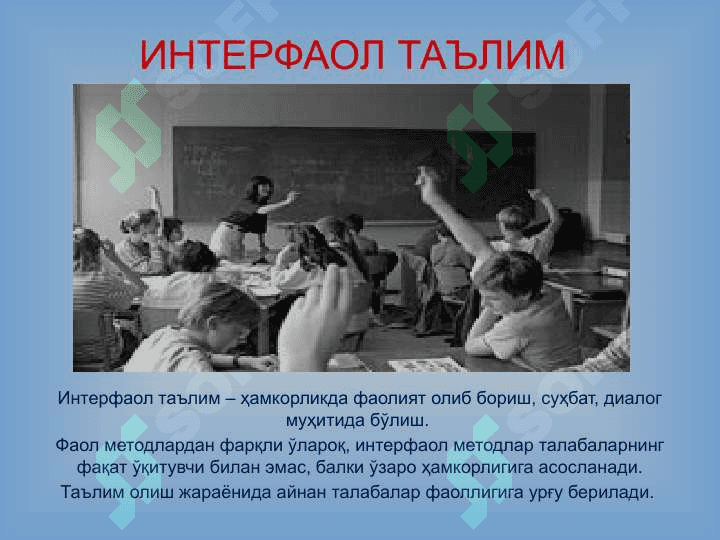 ИНТЕРФАОЛ ТАЪЛИМ

Интерфаол таълим – ҳамкорликда фаолият олиб бориш, суҳбат, диалог муҳитида бўлиш.

Фаол методлардан фарқли ўлароқ, интерфаол методлар талабаларнинг фақат ўқитувчи билан эмас, балки ўзаро ҳамкорлигига асосланади.

Таълим олиш жараёнида айнан талабалар фаоллигига урғу берилади.